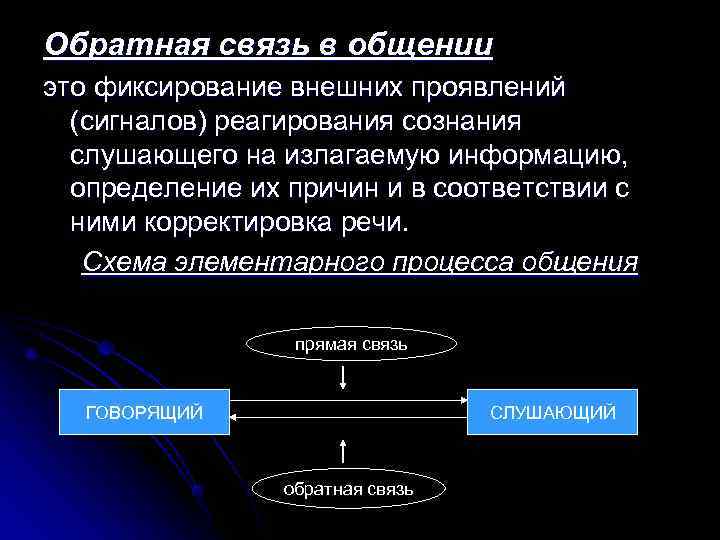 Обратная связь в общении

это фиксирование внешних проявлений (сигналов) реагирования сознания слушающего на излагаемую информацию, определение их причин и в соответствии с ними корректировка речи.

Схема элементарного процесса общения

прямая связь

ГОВОРЯЩИЙ

СЛУШАЮЩИЙ

обратная связь